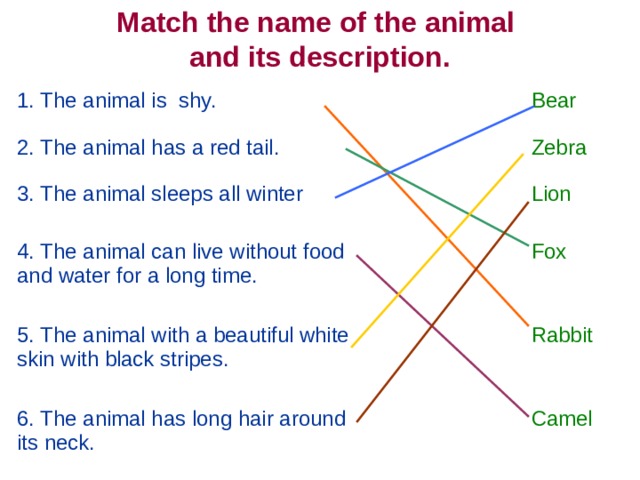 Match the name of the animal and its description.

1. The animal is shy.

2. The animal has a red tail.

3. The animal sleeps all winter

4. The animal can live without food and water for a long time.

5. The animal with a beautiful white skin with black stripes.

6. The animal has long hair around its neck.

Bear

Zebra

Lion

Fox

Rabbit

Camel